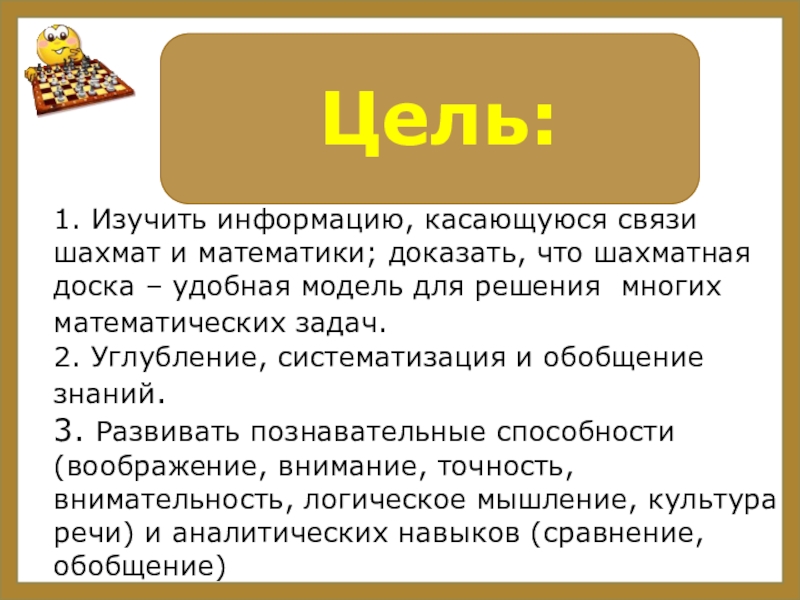 Цель:

1. Изучить информацию, касающуюся связи шахмат и математики; доказать, что шахматная доска – удобная модель для решения многих математических задач.
2. Углубление, систематизация и обобщение знаний.
3. Развивать познавательные способности (воображение, внимание, точность, внимательность, логическое мышление, культура речи) и аналитических навыков (сравнение, обобщение)